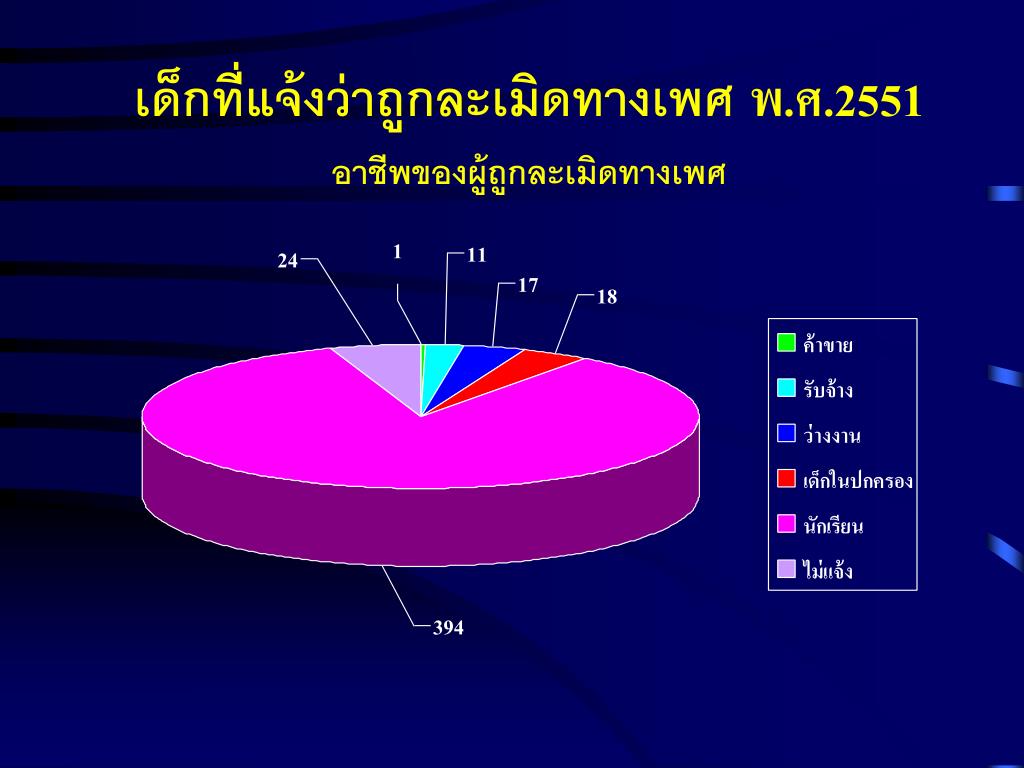 เด็กที่แจ้งว่าถูกละเมิดทางเพศ พ.ศ.2551

อาชีพของผู้ถูกละเมิดทางเพศ

24
1
11
17
18
394

ค้าขาย
รับจ้าง
ว่างงาน
เด็กในปกครอง
นักเรียน
ไม่แจ้ง